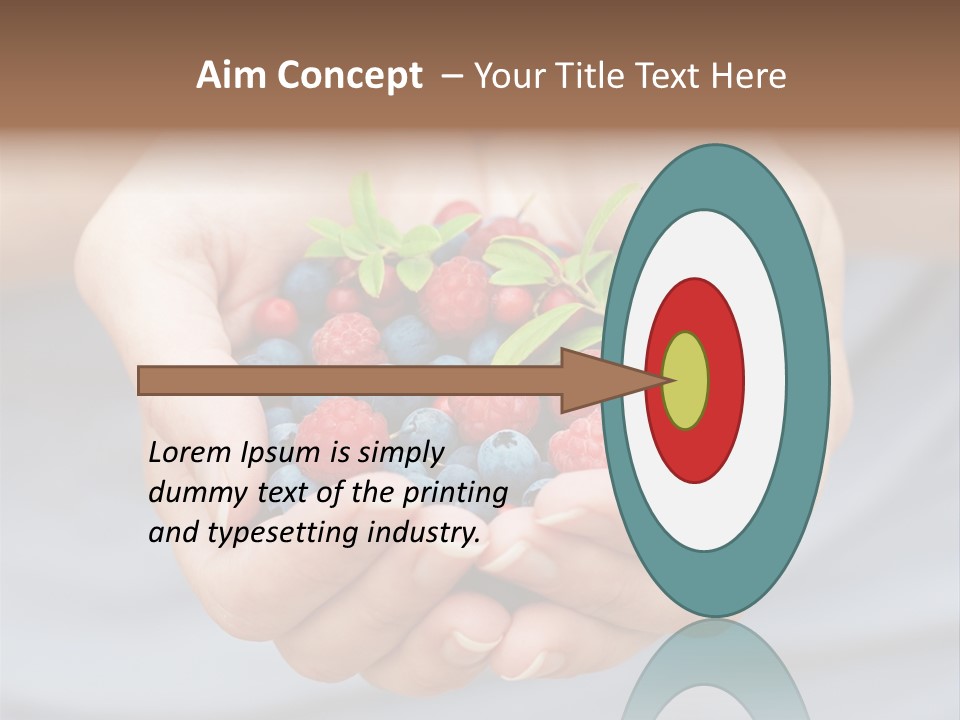 Aim Concept – Your Title Text Here

Lorem Ipsum is simply dummy text of the printing and typesetting industry.